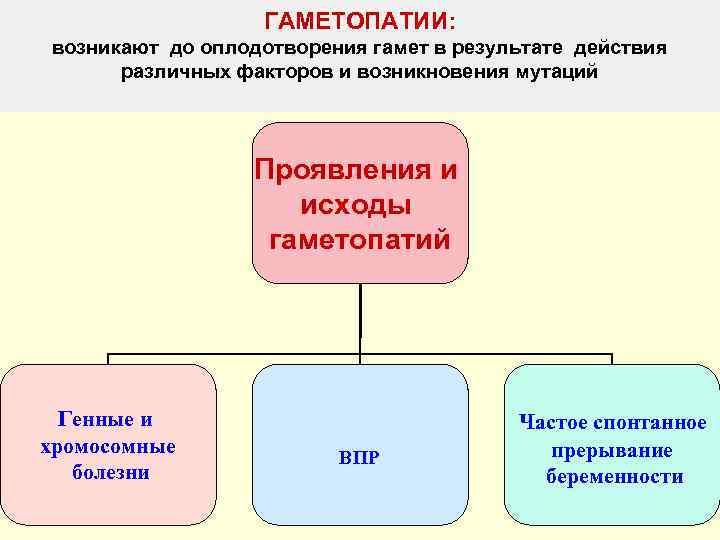 ГАМЕТОПАТИИ:
возникают до оплодотворения гамет в результате действия различных факторов и возникновения мутаций

Проявления и исходы гаметопатий

Генные и хромосомные болезни

ВПР

Частое спонтанное прерывание беременности